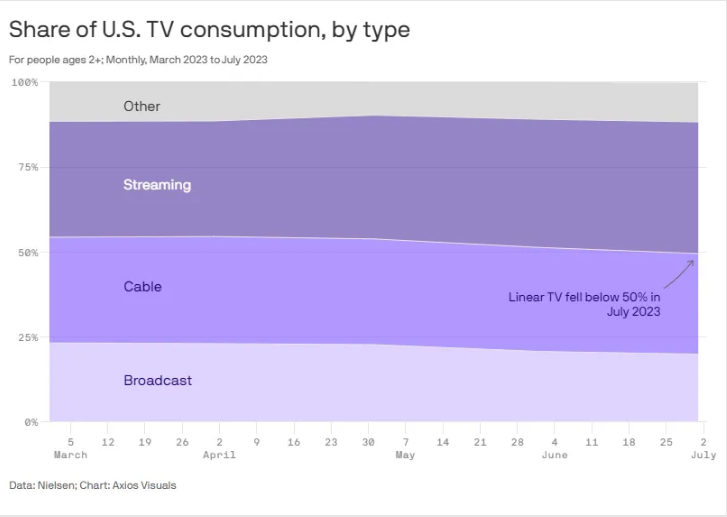 Share of U.S. TV consumption, by type

For people ages 2+; Monthly, March 2023 to July 2023

100%

75%

50%

25%

0%

Other

Streaming

Cable

Broadcast

Linear TV fell below 50% in July 2023

5 March 12 19 26 2 April 9 16 23 30 7 May 14 21 28 4 June 11 18 25 2 July

Data: Nielsen; Chart: Axios Visuals